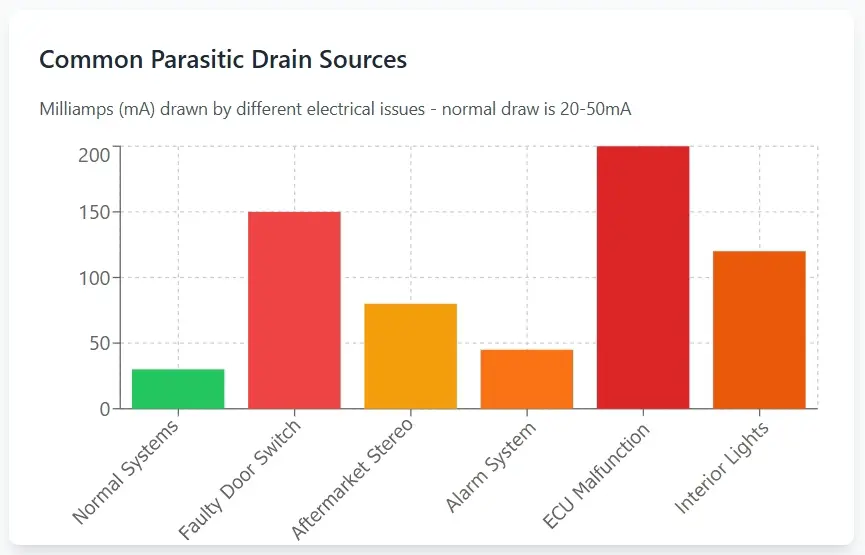 Common Parasitic Drain Sources

Milliamps (mA) drawn by different electrical issues - normal draw is 20-50mA

200
150
100
50
0

Normal Systems
Faulty Door Switch
Aftermarket Stereo
Alarm System
ECU Malfunction
Interior Lights